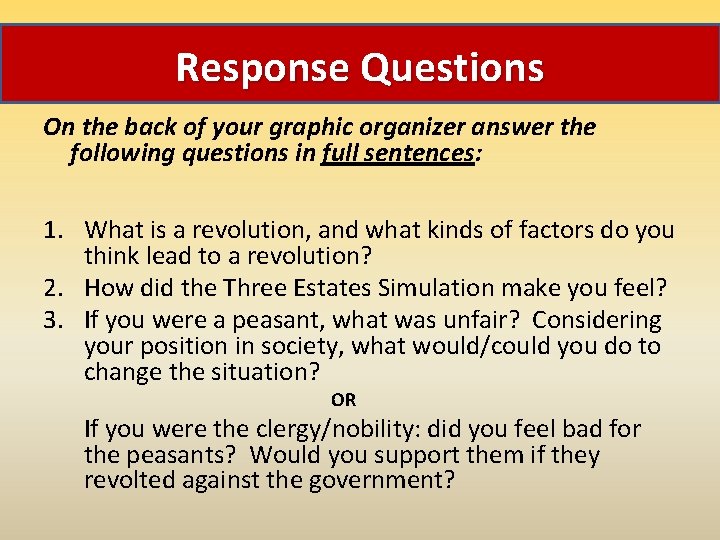 Response Questions

On the back of your graphic organizer answer the following questions in full sentences:

1. What is a revolution, and what kinds of factors do you think lead to a revolution?
2. How did the Three Estates Simulation make you feel?
3. If you were a peasant, what was unfair? Considering your position in society, what would/could you do to change the situation?

OR

If you were the clergy/nobility: did you feel bad for the peasants? Would you support them if they revolted against the government?